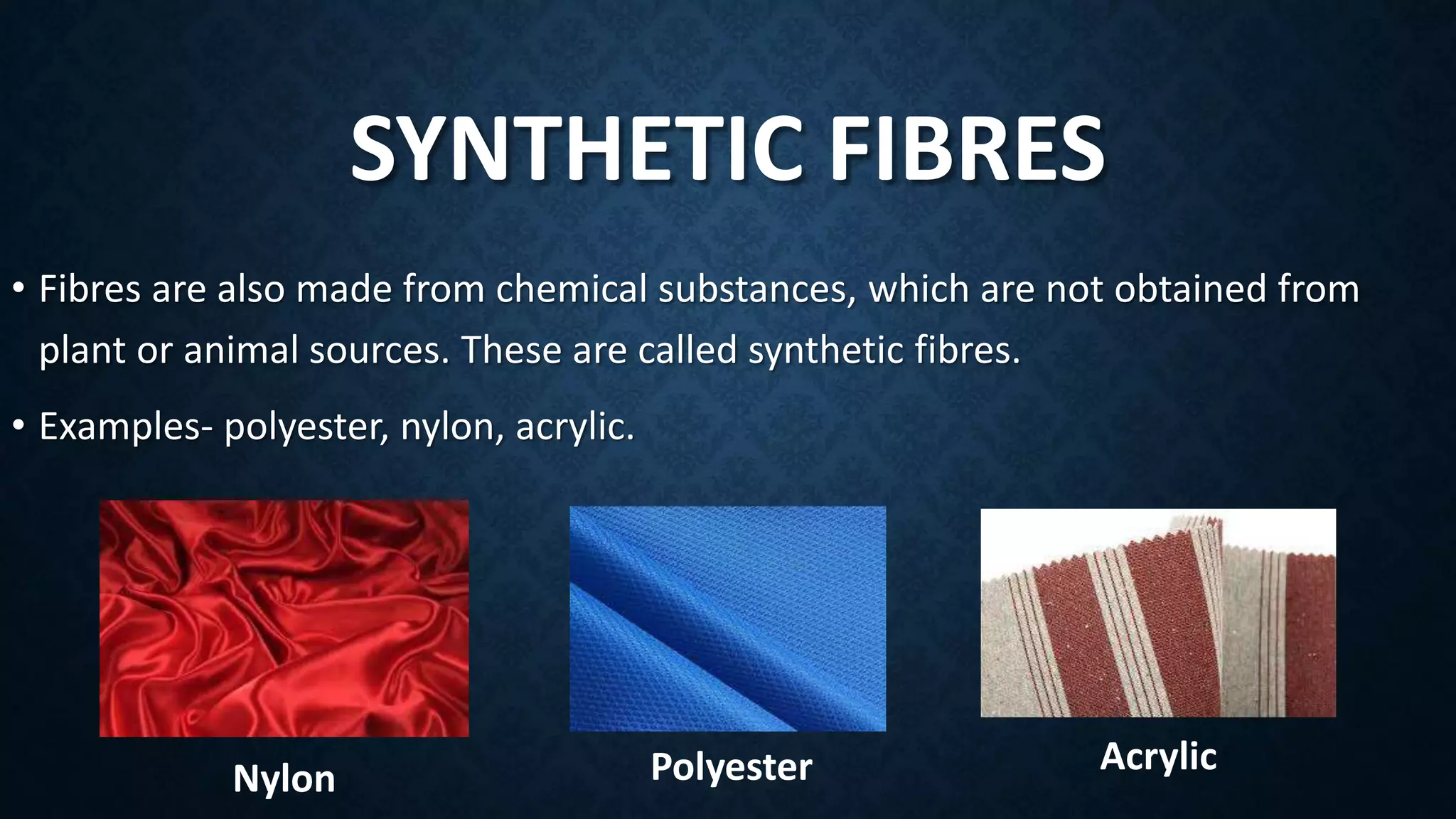 SYNTHETIC FIBRES

• Fibres are also made from chemical substances, which are not obtained from plant or animal sources. These are called synthetic fibres.

• Examples- polyester, nylon, acrylic.

Nylon

Polyester

Acrylic